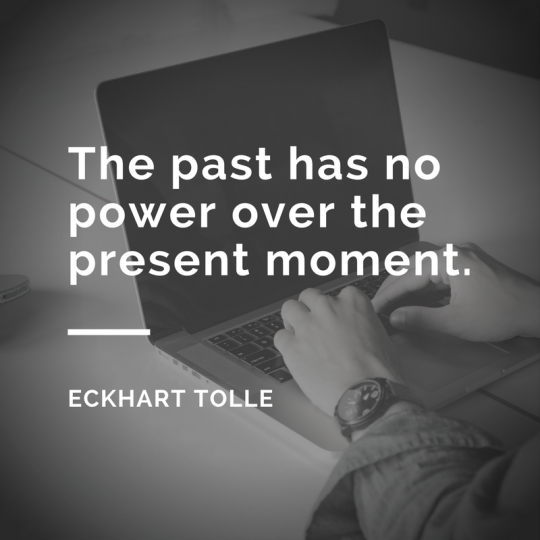 The past has no power over the present moment.

ECKHART TOLLE